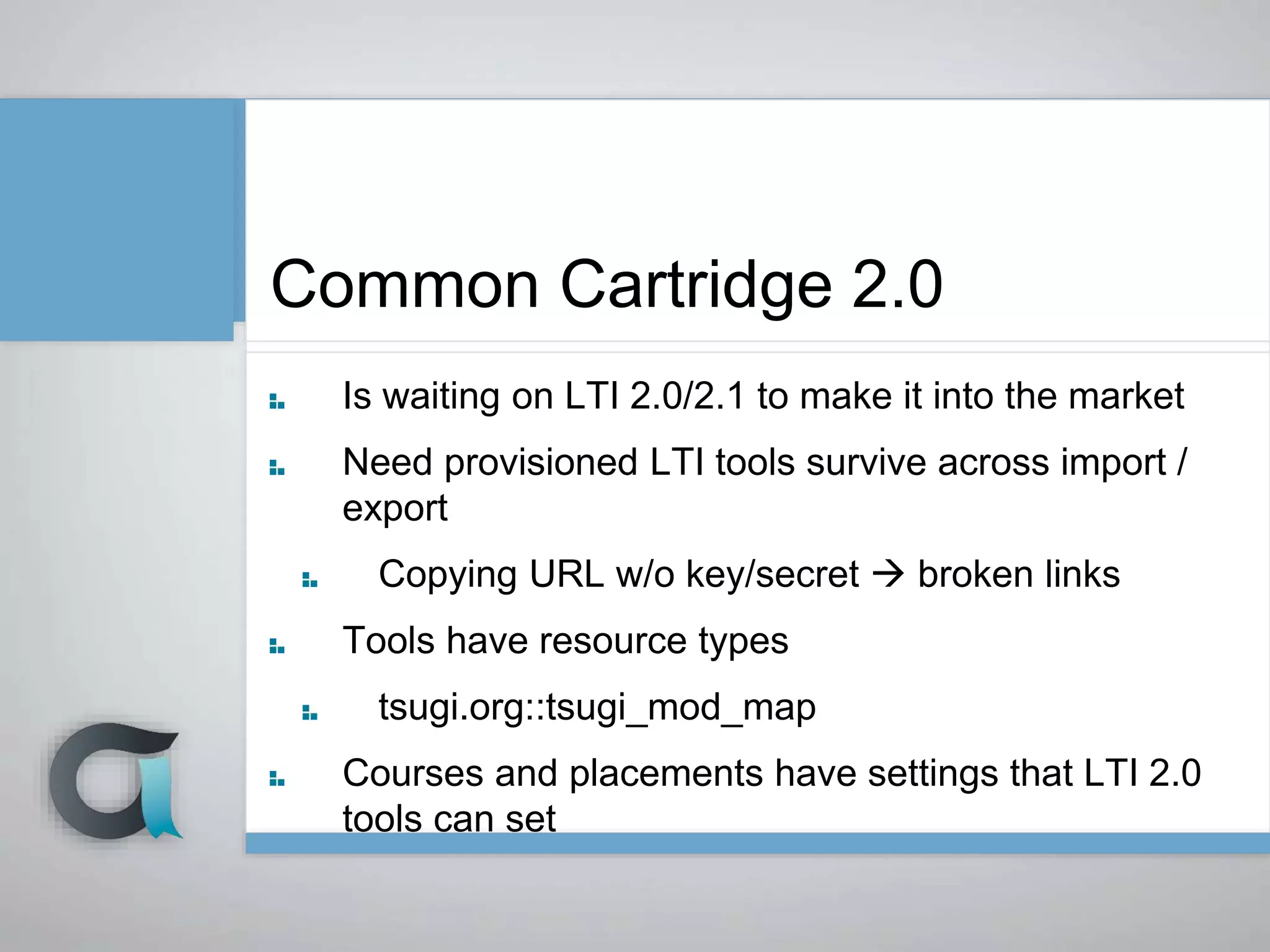 Common Cartridge 2.0

Is waiting on LTI 2.0/2.1 to make it into the market

Need provisioned LTI tools survive across import / export

Copying URL w/o key/secret → broken links

Tools have resource types

tsugi.org::tsugi_mod_map

Courses and placements have settings that LTI 2.0 tools can set